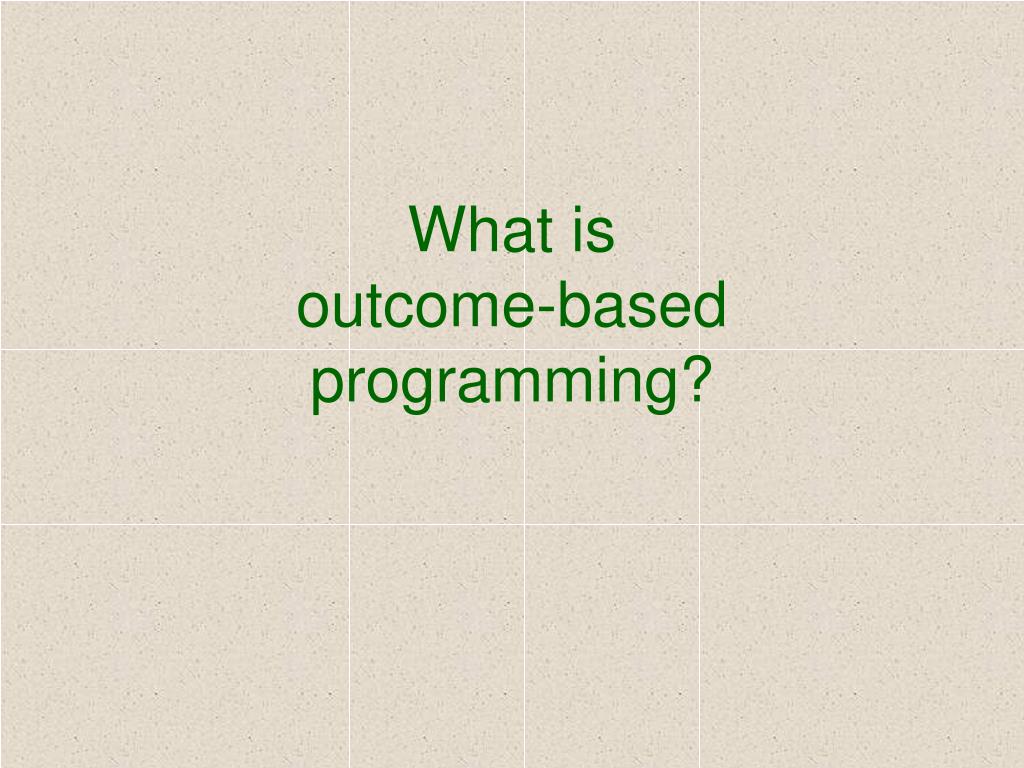 What is outcome-based programming?